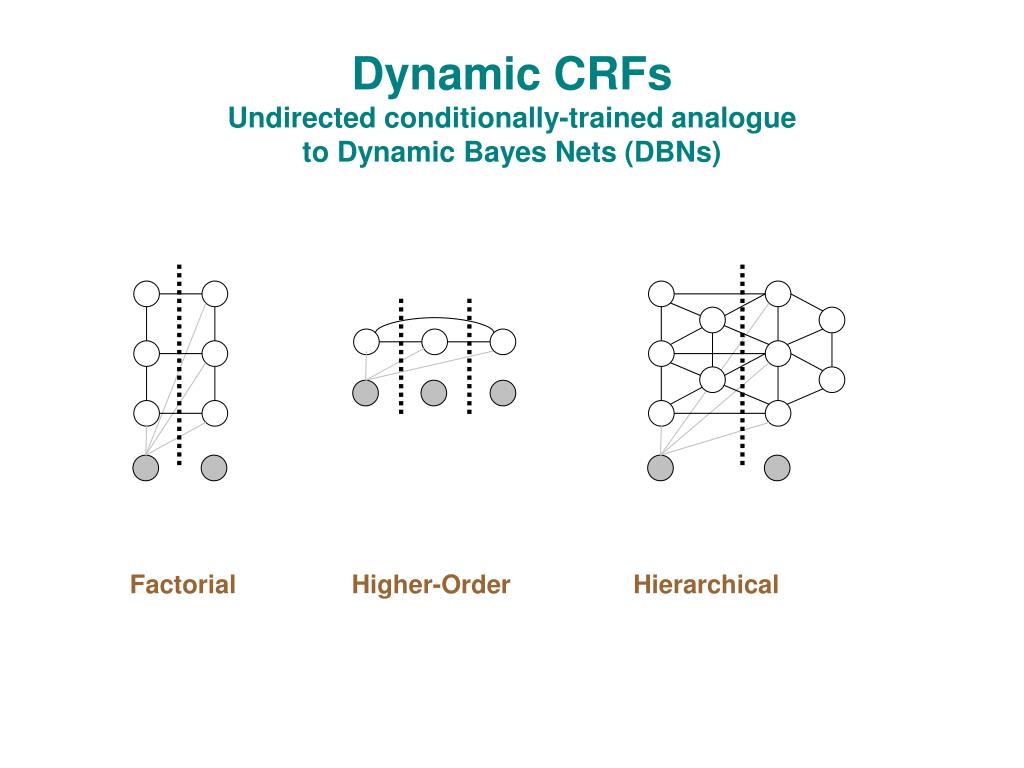 Dynamic CRFs
Undirected conditionally-trained analogue to Dynamic Bayes Nets (DBNs)

Factorial

Higher-Order

Hierarchical